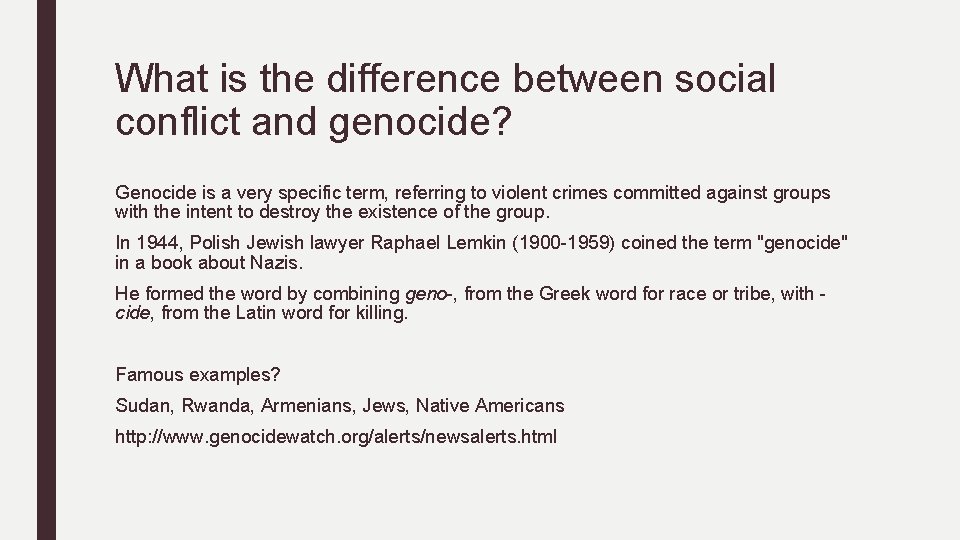 What is the difference between social conflict and genocide?

Genocide is a very specific term, referring to violent crimes committed against groups with the intent to destroy the existence of the group.

In 1944, Polish Jewish lawyer Raphael Lemkin (1900-1959) coined the term "genocide" in a book about Nazis.

He formed the word by combining geno-, from the Greek word for race or tribe, with -cide, from the Latin word for killing.

Famous examples?

Sudan, Rwanda, Armenians, Jews, Native Americans

http://www.genocidewatch.org/alerts/newsalerts.html